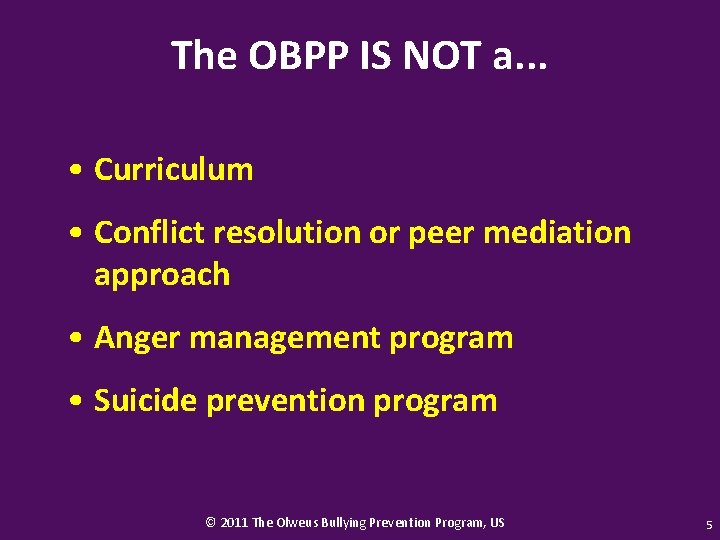 The OBPP IS NOT a...

• Curriculum

• Conflict resolution or peer mediation approach

• Anger management program

• Suicide prevention program

© 2011 The Olweus Bullying Prevention Program, US

5